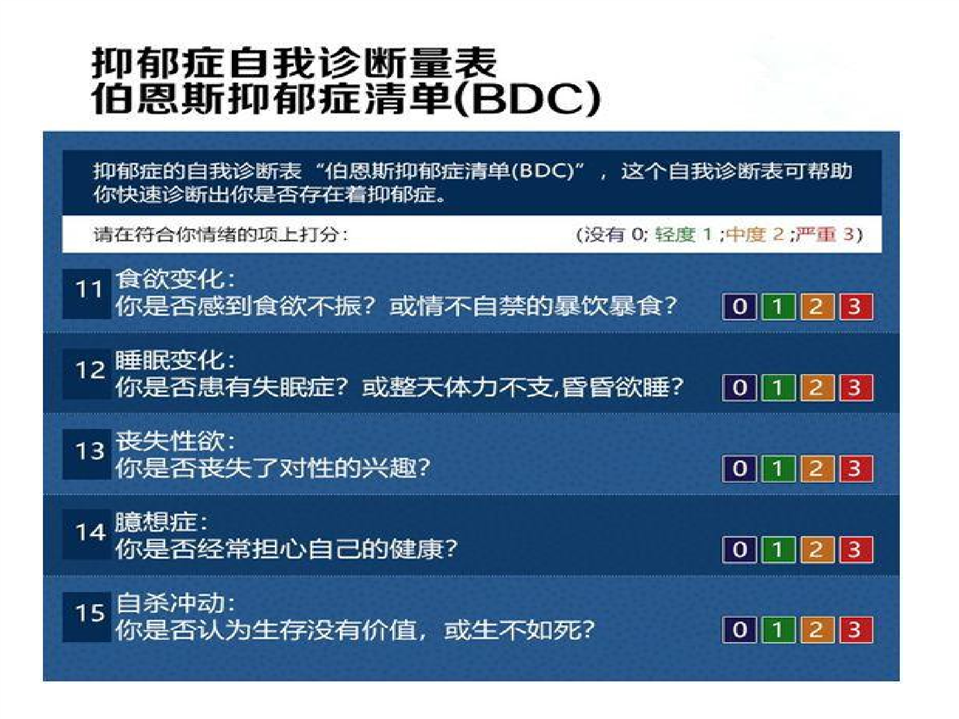 抑郁症自我诊断量表
伯恩斯抑郁症清单(BDC)

抑郁症的自我诊断表“伯恩斯抑郁症清单(BDC)”，这个自我诊断表可帮助你快速诊断出你是否存在着抑郁症。

请在符合你情绪的项上打分：

(没有 0; 轻度 1 ;中度 2 ;严重 3)

11 食欲变化：
你是否感到食欲不振？或情不自禁的暴饮暴食？
0 1 2 3

12 睡眠变化：
你是否患有失眠症？或整天体力不支,昏昏欲睡？
0 1 2 3

13 丧失性欲：
你是否丧失了对性的兴趣？
0 1 2 3

14 臆想症：
你是否经常担心自己的健康？
0 1 2 3

15 自杀冲动：
你是否认为生存没有价值，或生不如死？
0 1 2 3